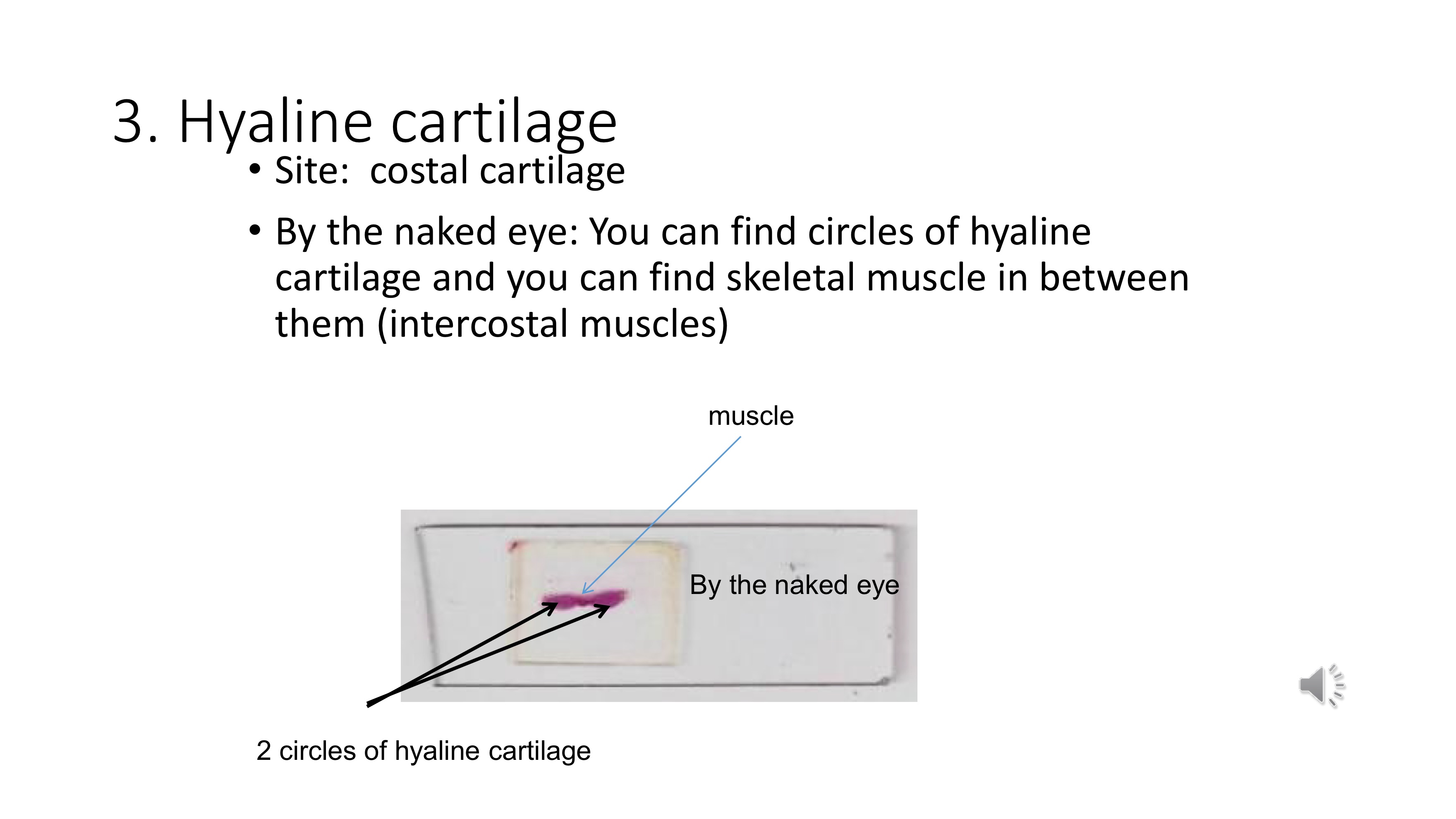 3. Hyaline cartilage

• Site: costal cartilage

• By the naked eye: You can find circles of hyaline cartilage and you can find skeletal muscle in between them (intercostal muscles)

muscle

By the naked eye

2 circles of hyaline cartilage